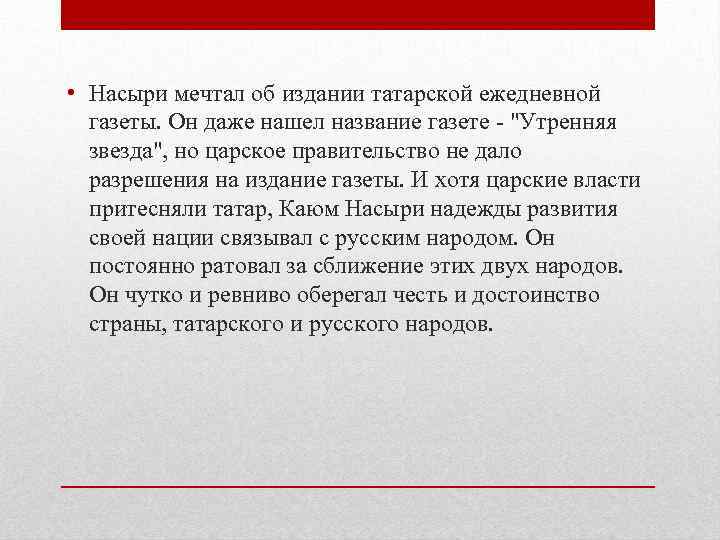 • Насыри мечтал об издании татарской ежедневной газеты. Он даже нашел название газете - "Утренняя звезда", но царское правительство не дало разрешения на издание газеты. И хотя царские власти притесняли татар, Каюм Насыри надежды развития своей нации связывал с русским народом. Он постоянно ратовал за сближение этих двух народов. Он чутко и ревниво оберегал честь и достоинство страны, татарского и русского народов.